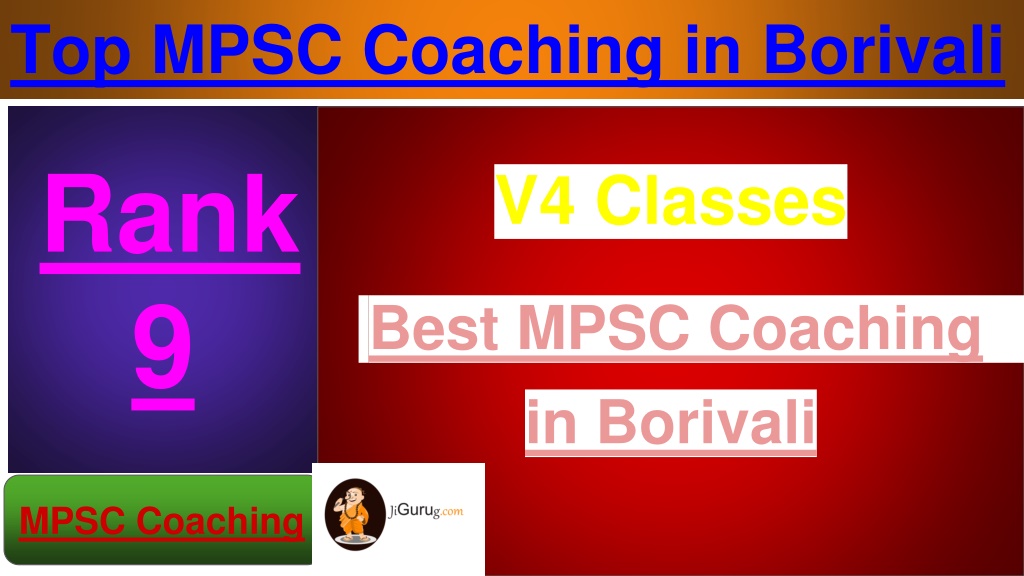 Top MPSC Coaching in Borivali

Rank 9

V4 Classes

Best MPSC Coaching in Borivali

MPSC Coaching

JiGurug.com